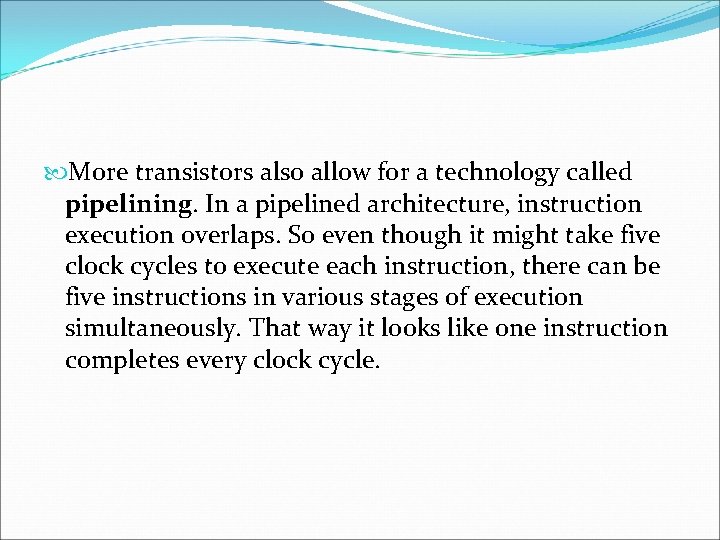 More transistors also allow for a technology called pipelining. In a pipelined architecture, instruction execution overlaps. So even though it might take five clock cycles to execute each instruction, there can be five instructions in various stages of execution simultaneously. That way it looks like one instruction completes every clock cycle.